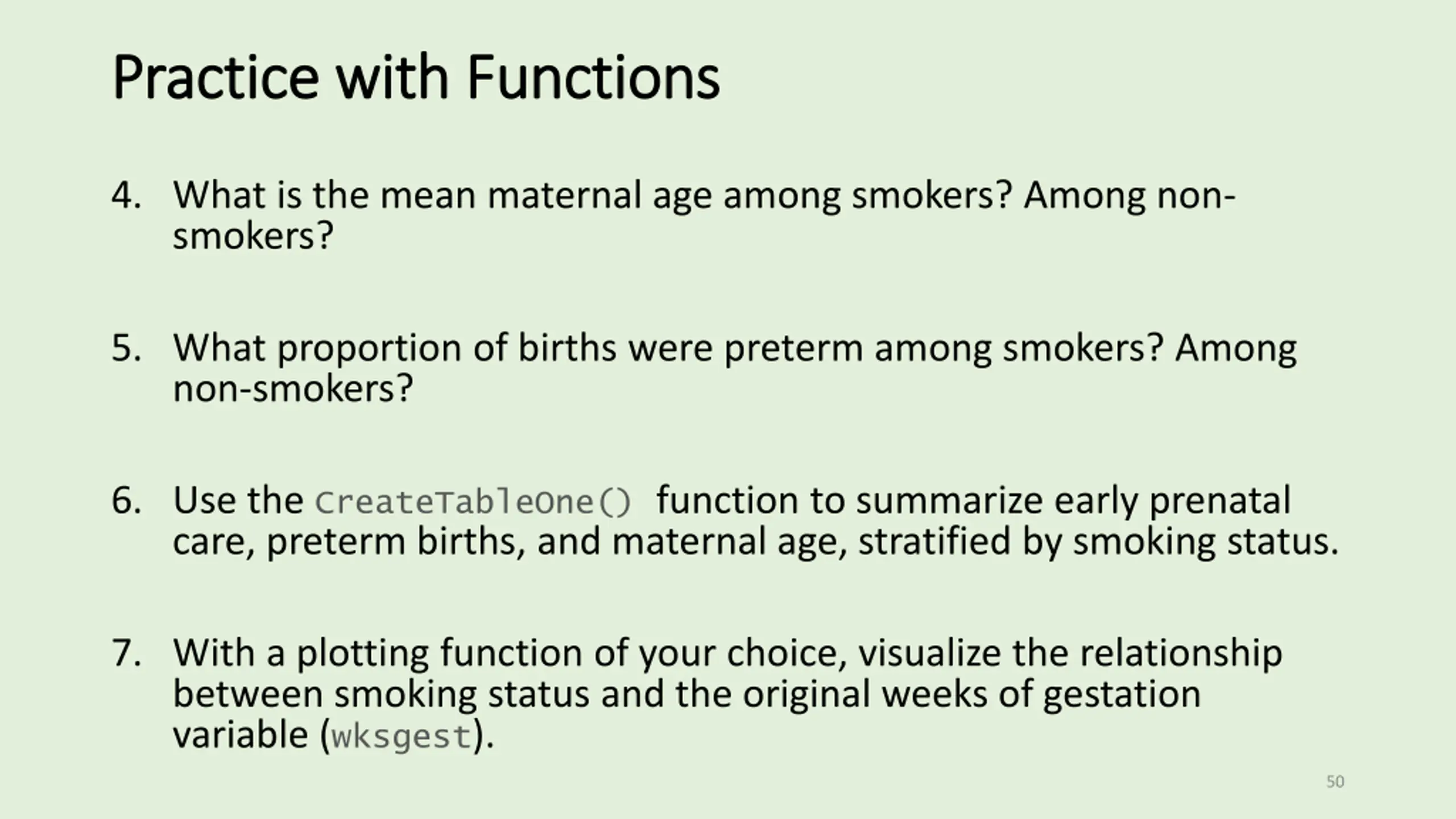 Practice with Functions

4. What is the mean maternal age among smokers? Among non-smokers?

5. What proportion of births were preterm among smokers? Among non-smokers?

6. Use the CreateTableOne() function to summarize early prenatal care, preterm births, and maternal age, stratified by smoking status.

7. With a plotting function of your choice, visualize the relationship between smoking status and the original weeks of gestation variable (wksgest).

50